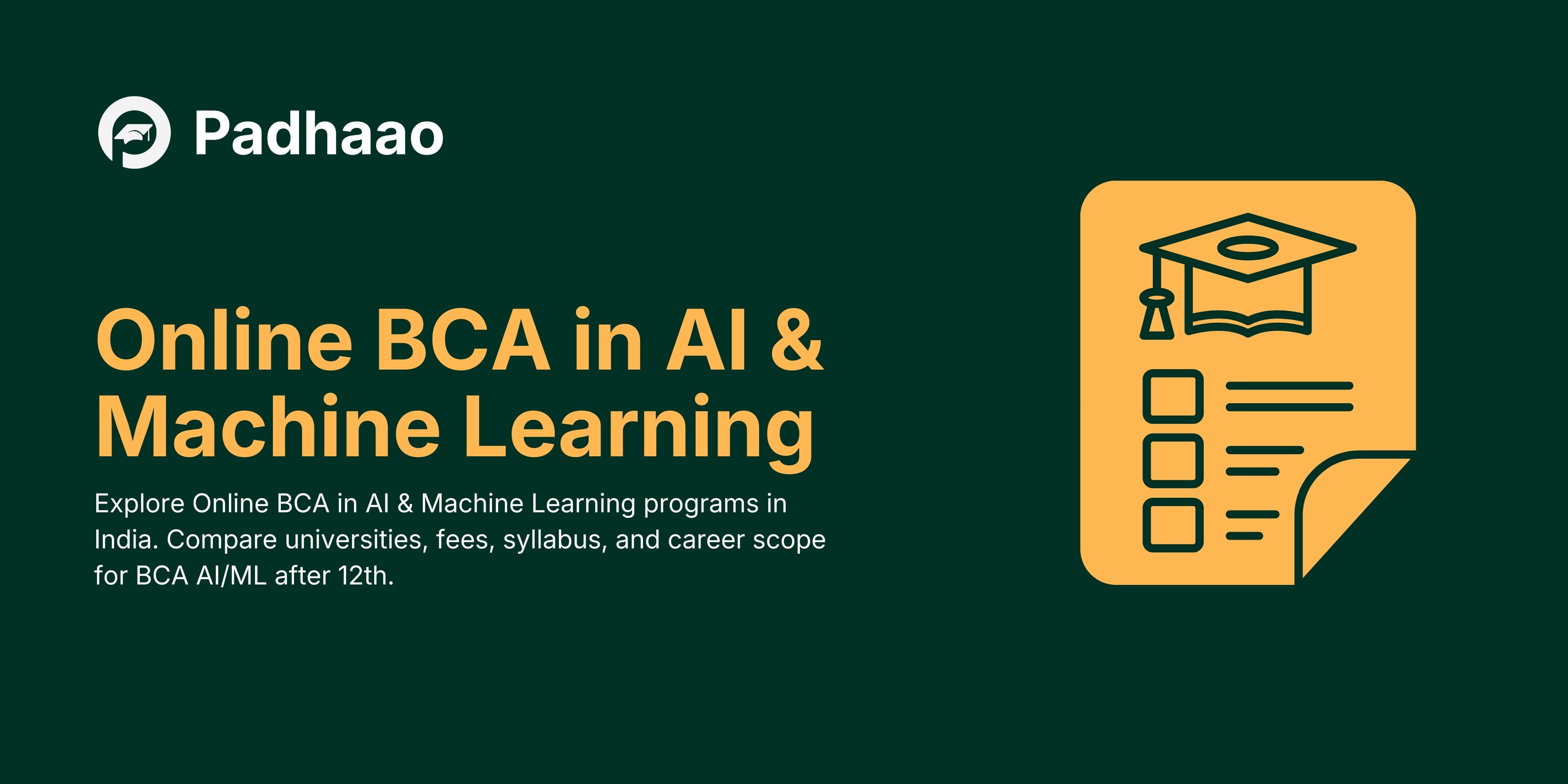 Padhaao

Online BCA in AI & Machine Learning

Explore Online BCA in AI & Machine Learning programs in India. Compare universities, fees, syllabus, and career scope for BCA AI/ML after 12th.